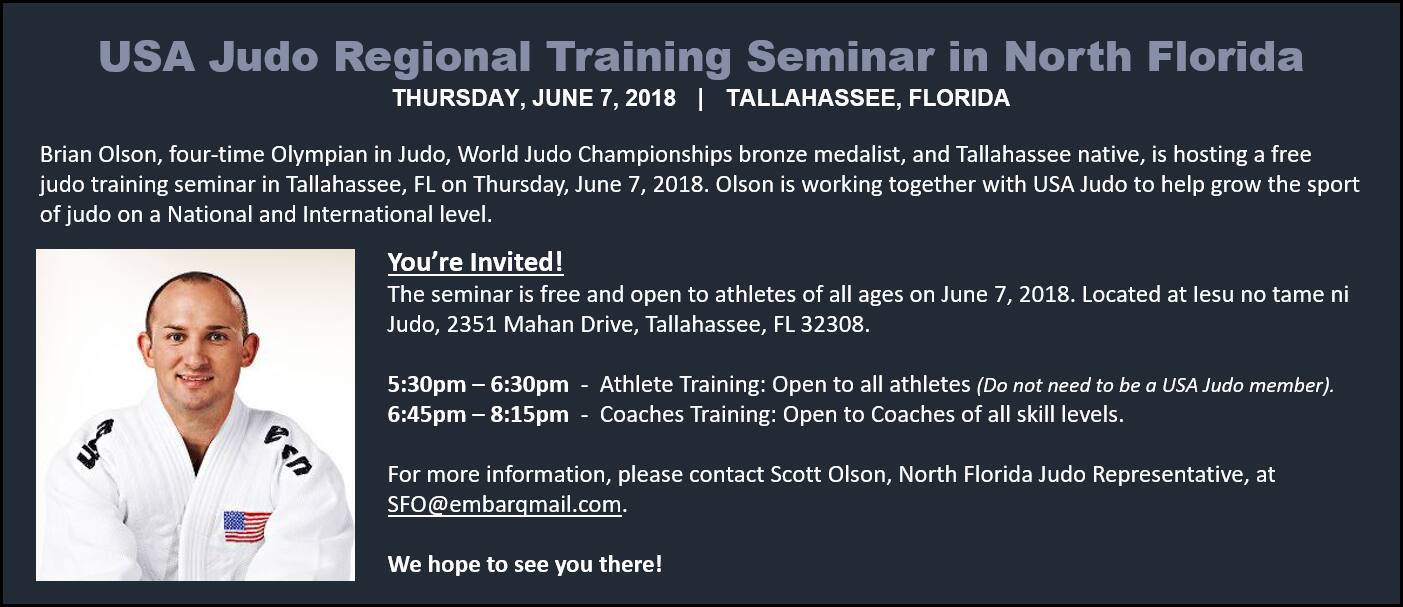 USA Judo Regional Training Seminar in North Florida
THURSDAY, JUNE 7, 2018 | TALLAHASSEE, FLORIDA

Brian Olson, four-time Olympian in Judo, World Judo Championships bronze medalist, and Tallahassee native, is hosting a free judo training seminar in Tallahassee, FL on Thursday, June 7, 2018. Olson is working together with USA Judo to help grow the sport of judo on a National and International level.

USA

USA

You're Invited!
The seminar is free and open to athletes of all ages on June 7, 2018. Located at Iesu no tame ni Judo, 2351 Mahan Drive, Tallahassee, FL 32308.

5:30pm – 6:30pm - Athlete Training: Open to all athletes (Do not need to be a USA Judo member).
6:45pm – 8:15pm - Coaches Training: Open to Coaches of all skill levels.

For more information, please contact Scott Olson, North Florida Judo Representative, at SFO@embarqmail.com.

We hope to see you there!